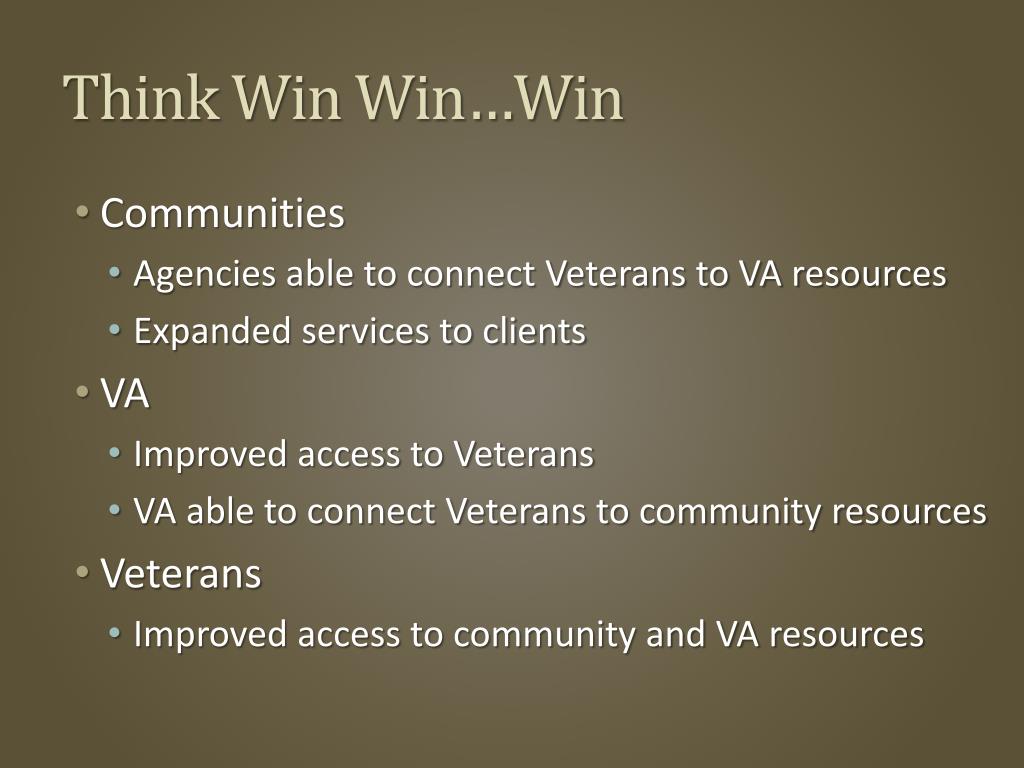 Think Win Win…Win

• Communities
  • Agencies able to connect Veterans to VA resources
  • Expanded services to clients
• VA
  • Improved access to Veterans
  • VA able to connect Veterans to community resources
• Veterans
  • Improved access to community and VA resources